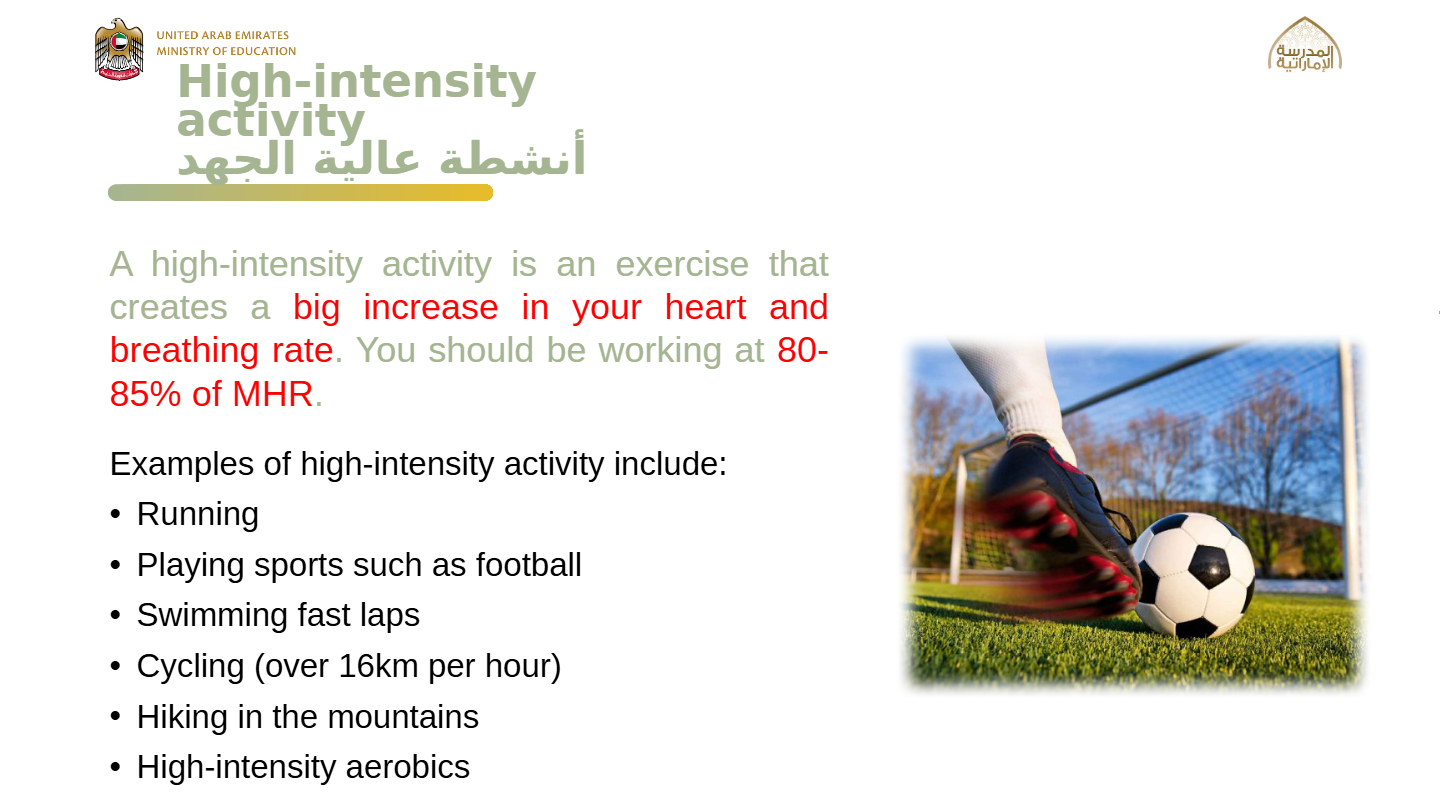 UNITED ARAB EMIRATES
MINISTRY OF EDUCATION

المدرسة الإماراتية

High-intensity activity
أنشطة عالية الجهد

A high-intensity activity is an exercise that creates a big increase in your heart and breathing rate. You should be working at 80-85% of MHR.

Examples of high-intensity activity include:
• Running
• Playing sports such as football
• Swimming fast laps
• Cycling (over 16km per hour)
• Hiking in the mountains
• High-intensity aerobics